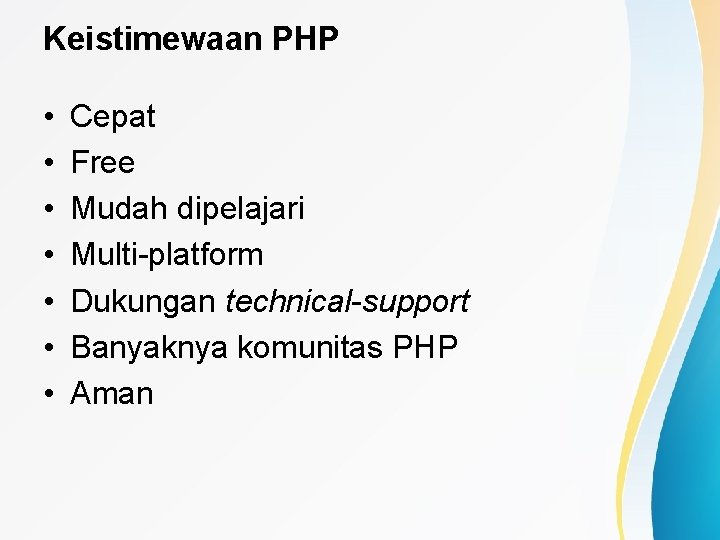 Keistimewaan PHP

• Cepat
• Free
• Mudah dipelajari
• Multi-platform
• Dukungan technical-support
• Banyaknya komunitas PHP
• Aman